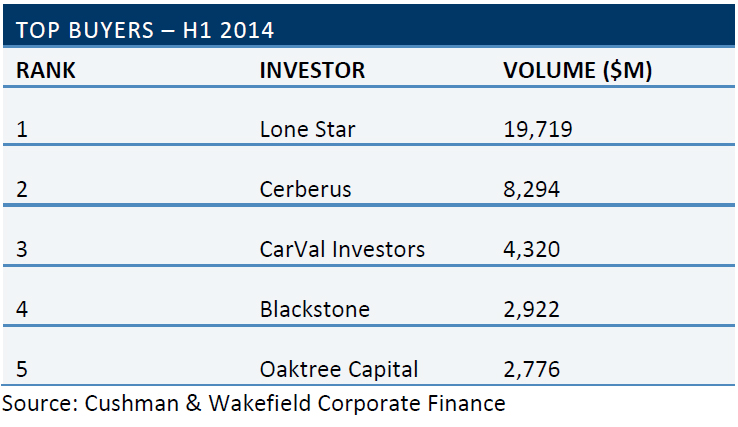 TOP BUYERS – H1 2014

| RANK | INVESTOR | VOLUME ($M) |
|---|---|---|
| 1 | Lone Star | 19,719 |
| 2 | Cerberus | 8,294 |
| 3 | CarVal Investors | 4,320 |
| 4 | Blackstone | 2,922 |
| 5 | Oaktree Capital | 2,776 |

Source: Cushman & Wakefield Corporate Finance